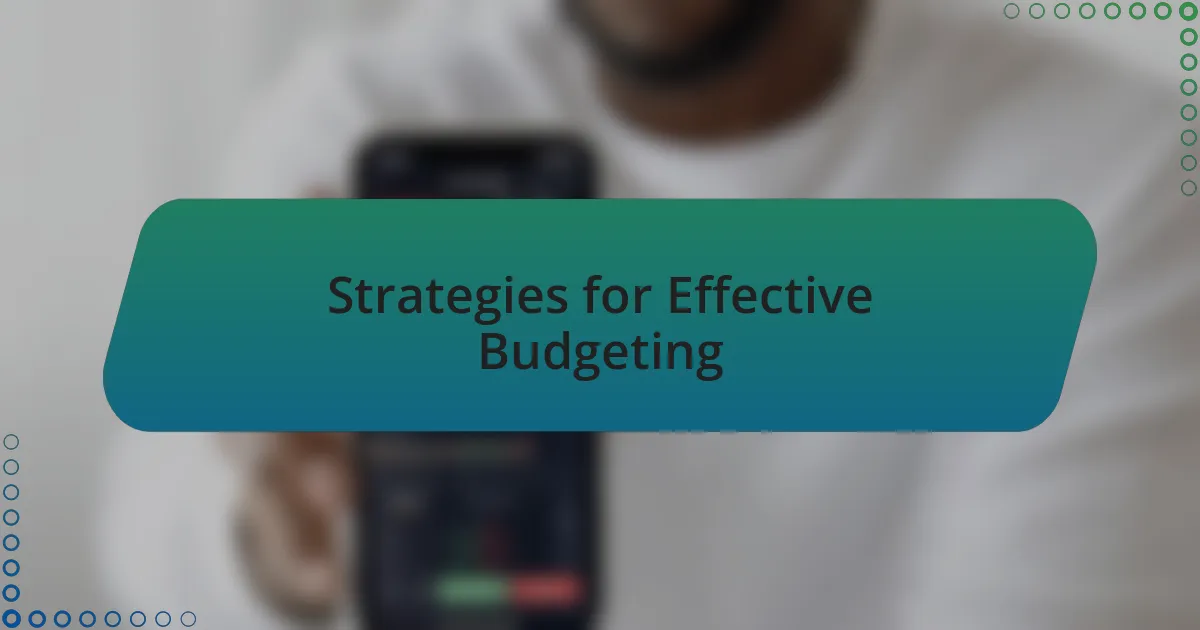 Strategies for Effective Budgeting